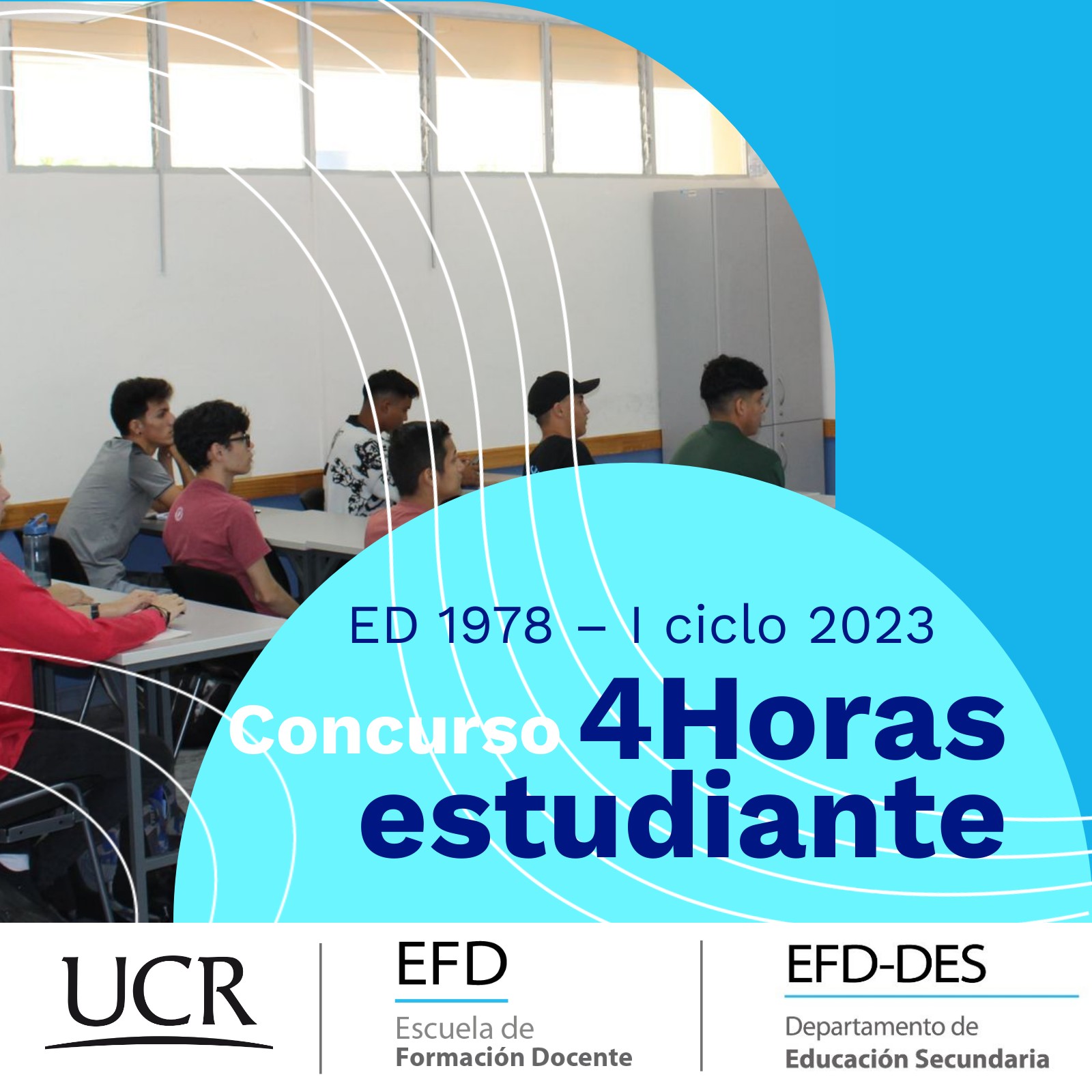 ED 1978 – I ciclo 2023

Concurso 4Horas estudiante

UCR

EFD
Escuela de Formación Docente

EFD-DES
Departamento de Educación Secundaria